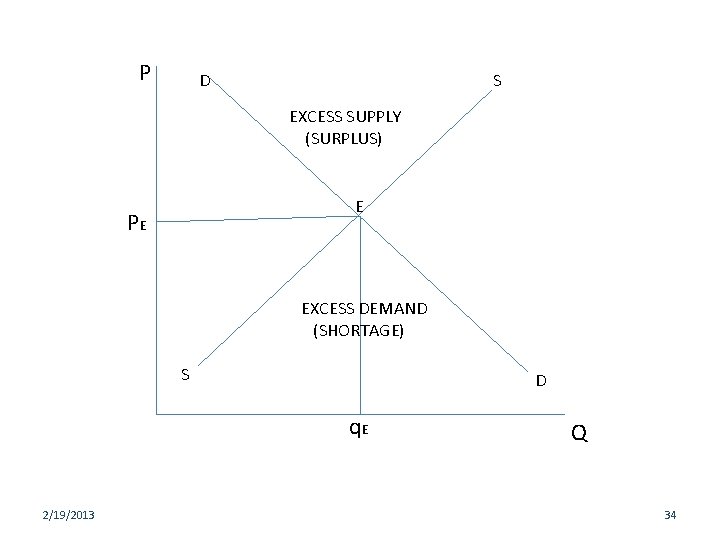 P

D

S

EXCESS SUPPLY
(SURPLUS)

E

$P_E$

EXCESS DEMAND
(SHORTAGE)

S

D

$q_E$

Q

2/19/2013

34